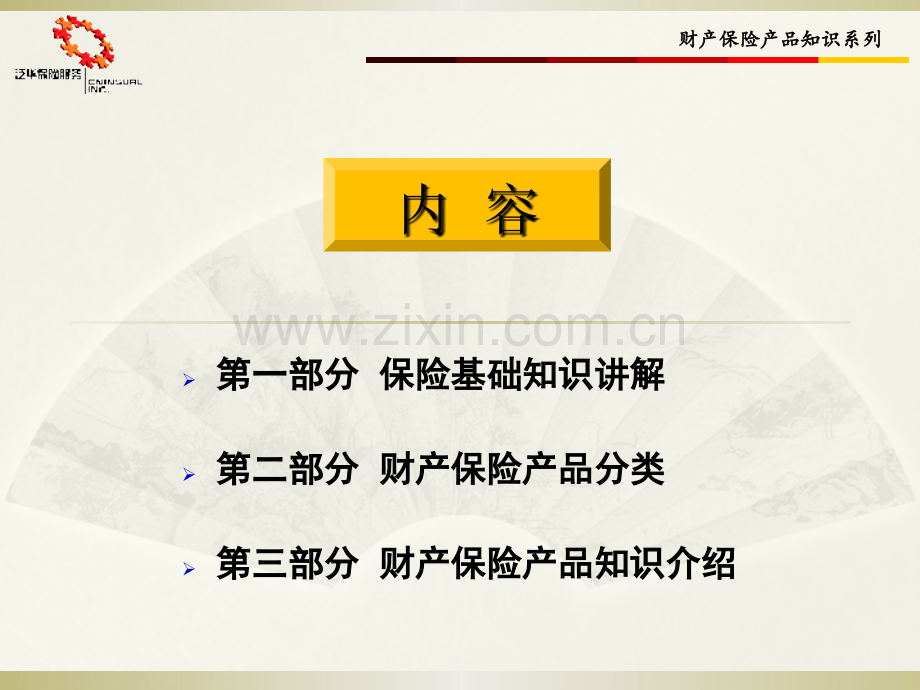 泛华保险服务 CNINSURE INC.

财产保险产品知识系列

内 容

➢ 第一部分 保险基础知识讲解

➢ 第二部分 财产保险产品分类

➢ 第三部分 财产保险产品知识介绍

www.zixin.com.cn